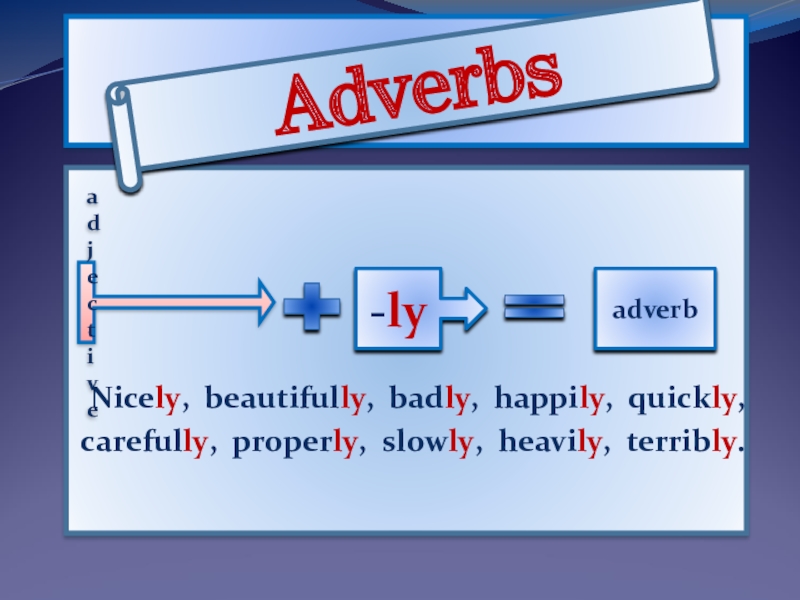 Adverbs

adjective

-ly

adverb

Nicely, beautifully, badly, happily, quickly, carefully, properly, slowly, heavily, terribly.